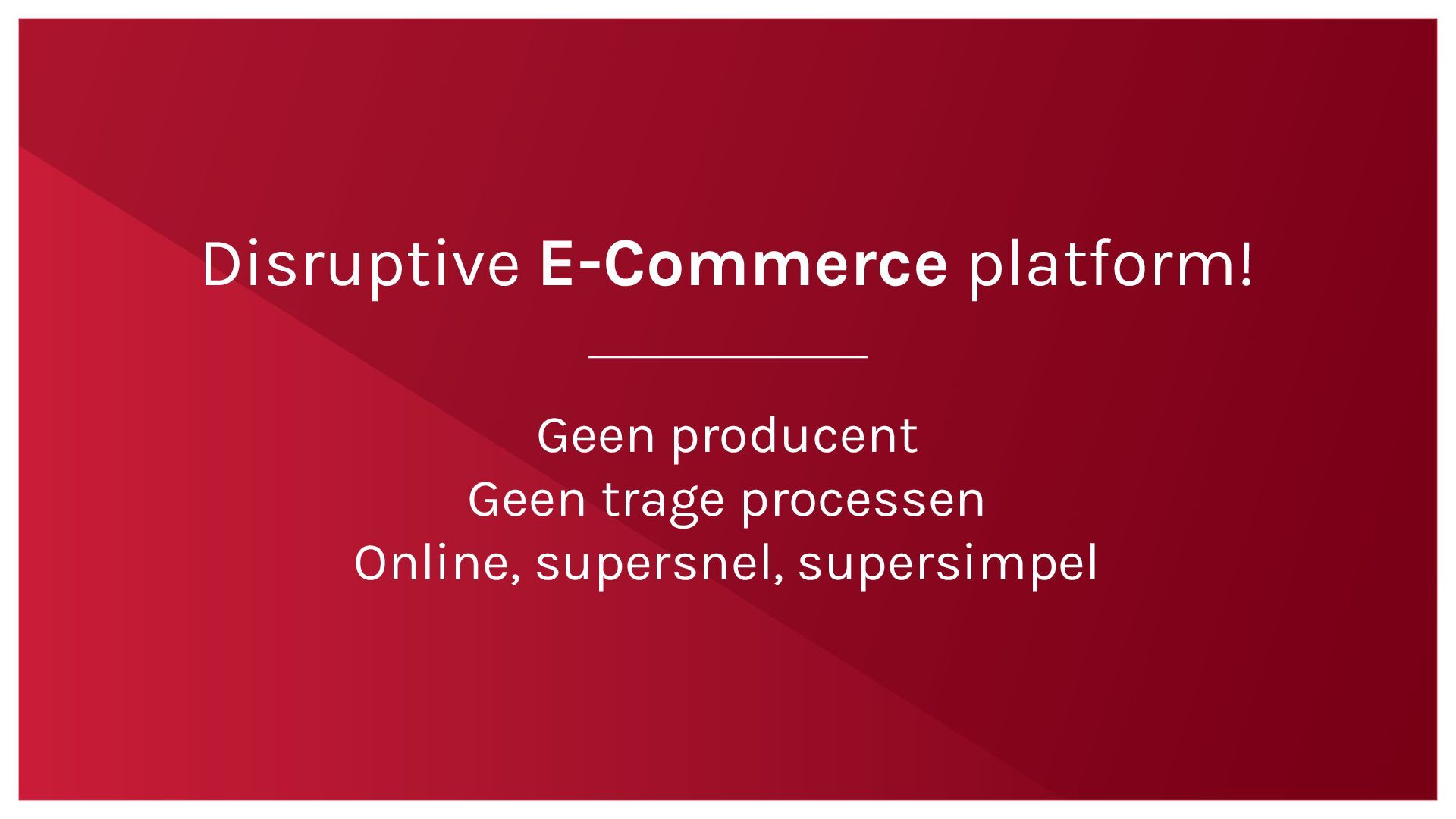 Disruptive E-Commerce platform!

Geen producent
Geen trage processen
Online, supersnel, supersimpel